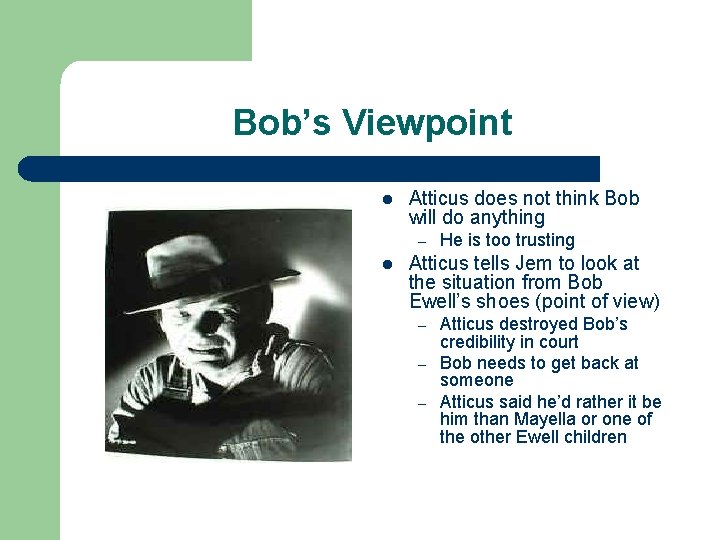 Bob's Viewpoint

• Atticus does not think Bob will do anything
- He is too trusting
• Atticus tells Jem to look at the situation from Bob Ewell's shoes (point of view)
- Atticus destroyed Bob's credibility in court
- Bob needs to get back at someone
- Atticus said he'd rather it be him than Mayella or one of the other Ewell children